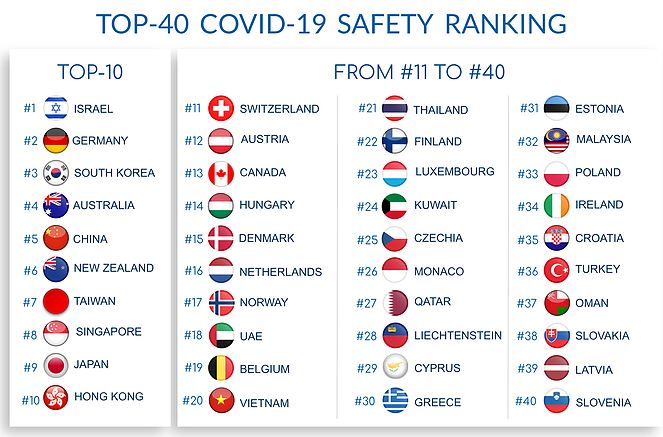 TOP-40 COVID-19 SAFETY RANKING

TOP-10

#1 ISRAEL
#2 GERMANY
#3 SOUTH KOREA
#4 AUSTRALIA
#5 CHINA
#6 NEW ZEALAND
#7 TAIWAN
#8 SINGAPORE
#9 JAPAN
#10 HONG KONG

FROM #11 TO #40

#11 SWITZERLAND
#12 AUSTRIA
#13 CANADA
#14 HUNGARY
#15 DENMARK
#16 NETHERLANDS
#17 NORWAY
#18 UAE
#19 BELGIUM
#20 VIETNAM

#21 THAILAND
#22 FINLAND
#23 LUXEMBOURG
#24 KUWAIT
#25 CZECHIA
#26 MONACO
#27 QATAR
#28 LIECHTENSTEIN
#29 CYPRUS
#30 GREECE

#31 ESTONIA
#32 MALAYSIA
#33 POLAND
#34 IRELAND
#35 CROATIA
#36 TURKEY
#37 OMAN
#38 SLOVAKIA
#39 LATVIA
#40 SLOVENIA